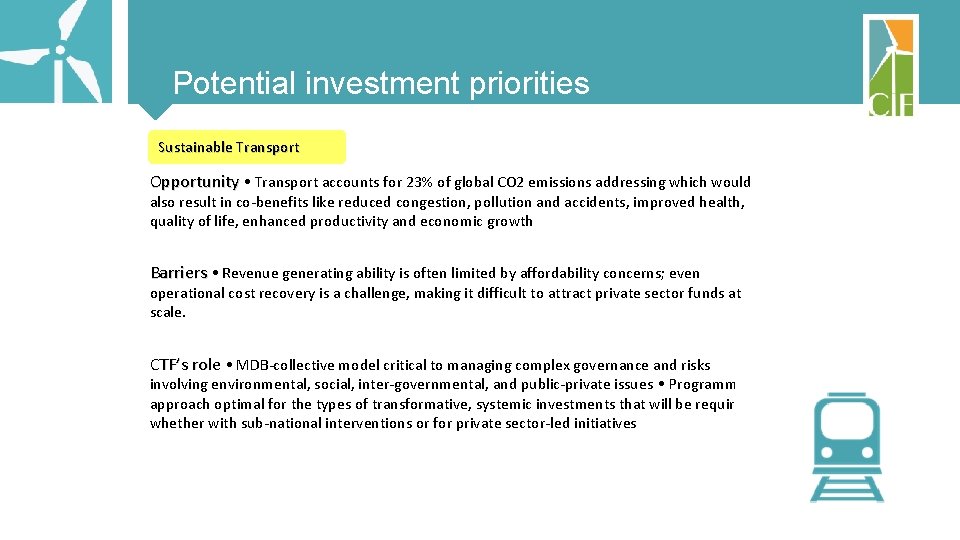 Potential investment priorities

CIF

Sustainable Transport

Opportunity • Transport accounts for 23% of global CO2 emissions addressing which would also result in co-benefits like reduced congestion, pollution and accidents, improved health, quality of life, enhanced productivity and economic growth

Barriers • Revenue generating ability is often limited by affordability concerns; even operational cost recovery is a challenge, making it difficult to attract private sector funds at scale.

CTF's role • MDB-collective model critical to managing complex governance and risks involving environmental, social, inter-governmental, and public-private issues • Programm approach optimal for the types of transformative, systemic investments that will be requir whether with sub-national interventions or for private sector-led initiatives